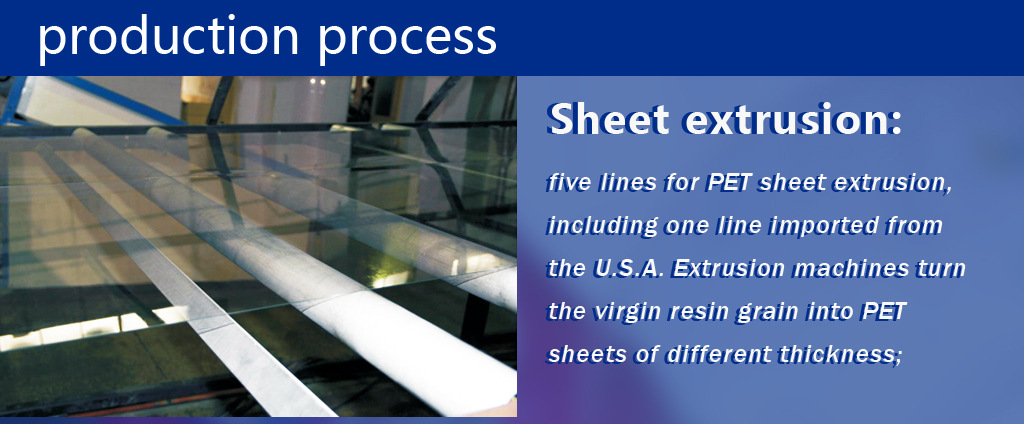 production process

Sheet extrusion:

five lines for PET sheet extrusion, including one line imported from the U.S.A. Extrusion machines turn the virgin resin grain into PET sheets of different thickness;